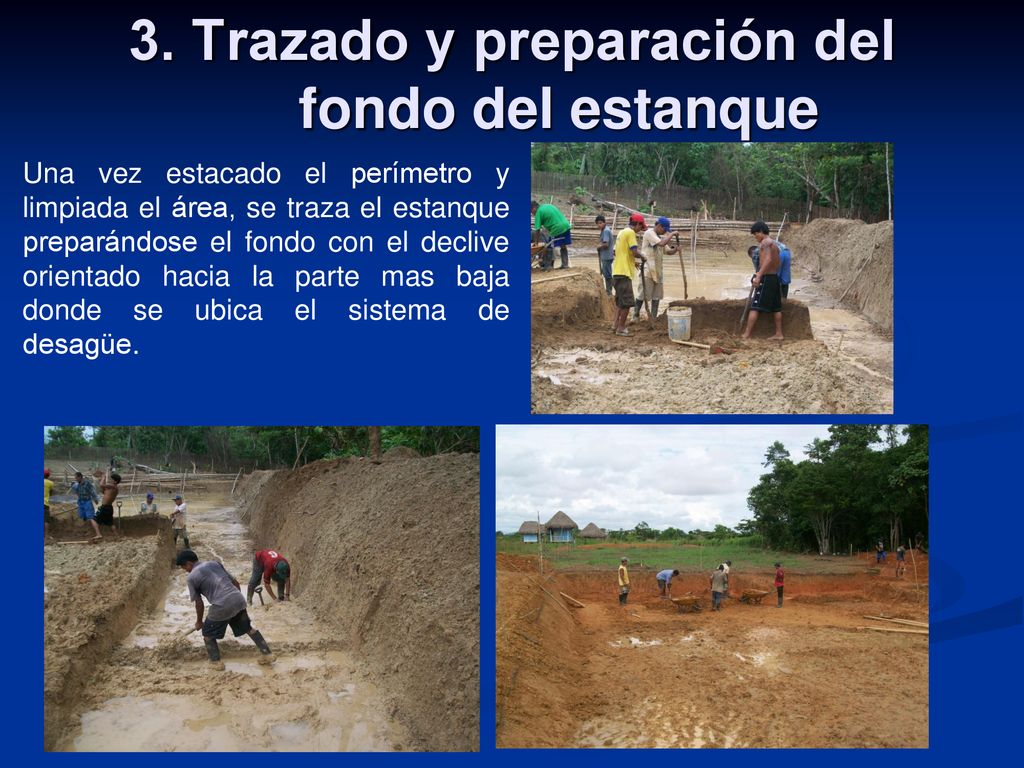 3. Trazado y preparación del fondo del estanque

Una vez estacado el perímetro y limpiada el área, se traza el estanque preparándose el fondo con el declive orientado hacia la parte mas baja donde se ubica el sistema de desagüe.